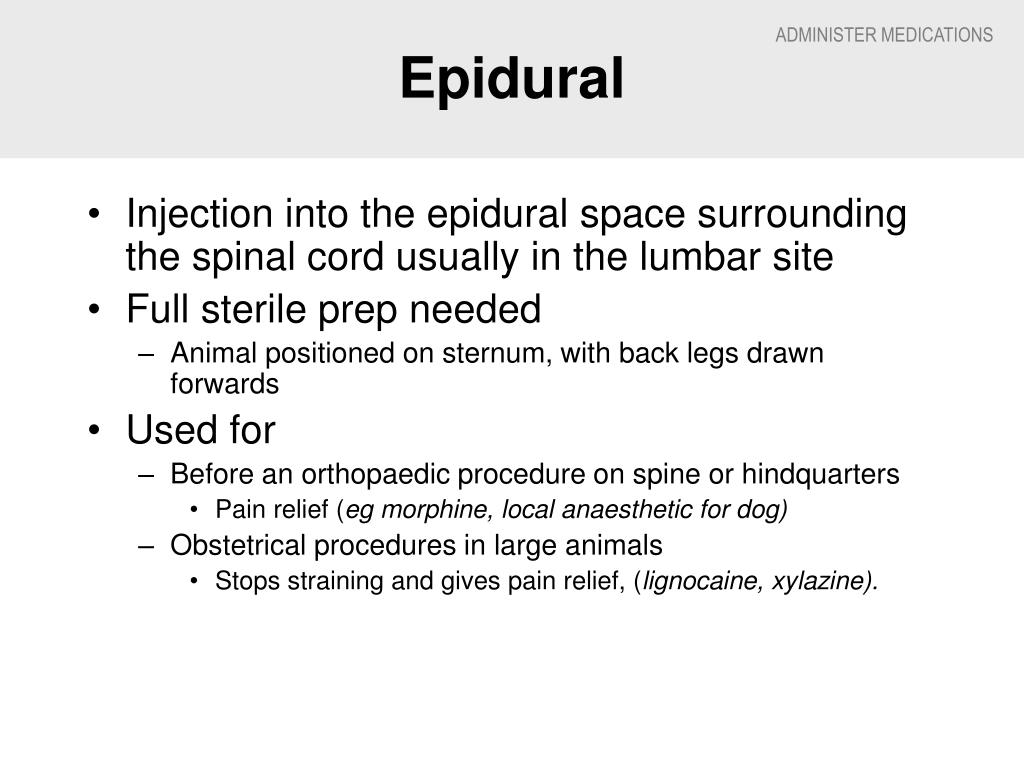 ADMINISTER MEDICATIONS

Epidural

• Injection into the epidural space surrounding the spinal cord usually in the lumbar site
• Full sterile prep needed
– Animal positioned on sternum, with back legs drawn forwards
• Used for
– Before an orthopaedic procedure on spine or hindquarters
• Pain relief (eg morphine, local anaesthetic for dog)
– Obstetrical procedures in large animals
• Stops straining and gives pain relief, (lignocaine, xylazine).